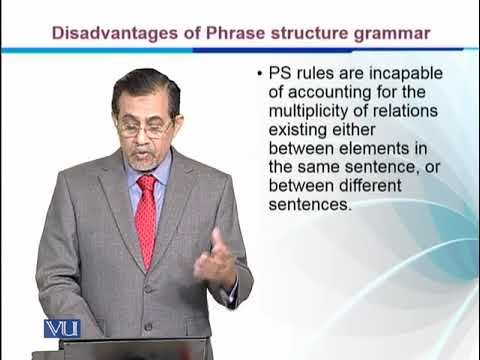 Disadvantages of Phrase structure grammar

• PS rules are incapable of accounting for the multiplicity of relations existing either between elements in the same sentence, or between different sentences.

VU